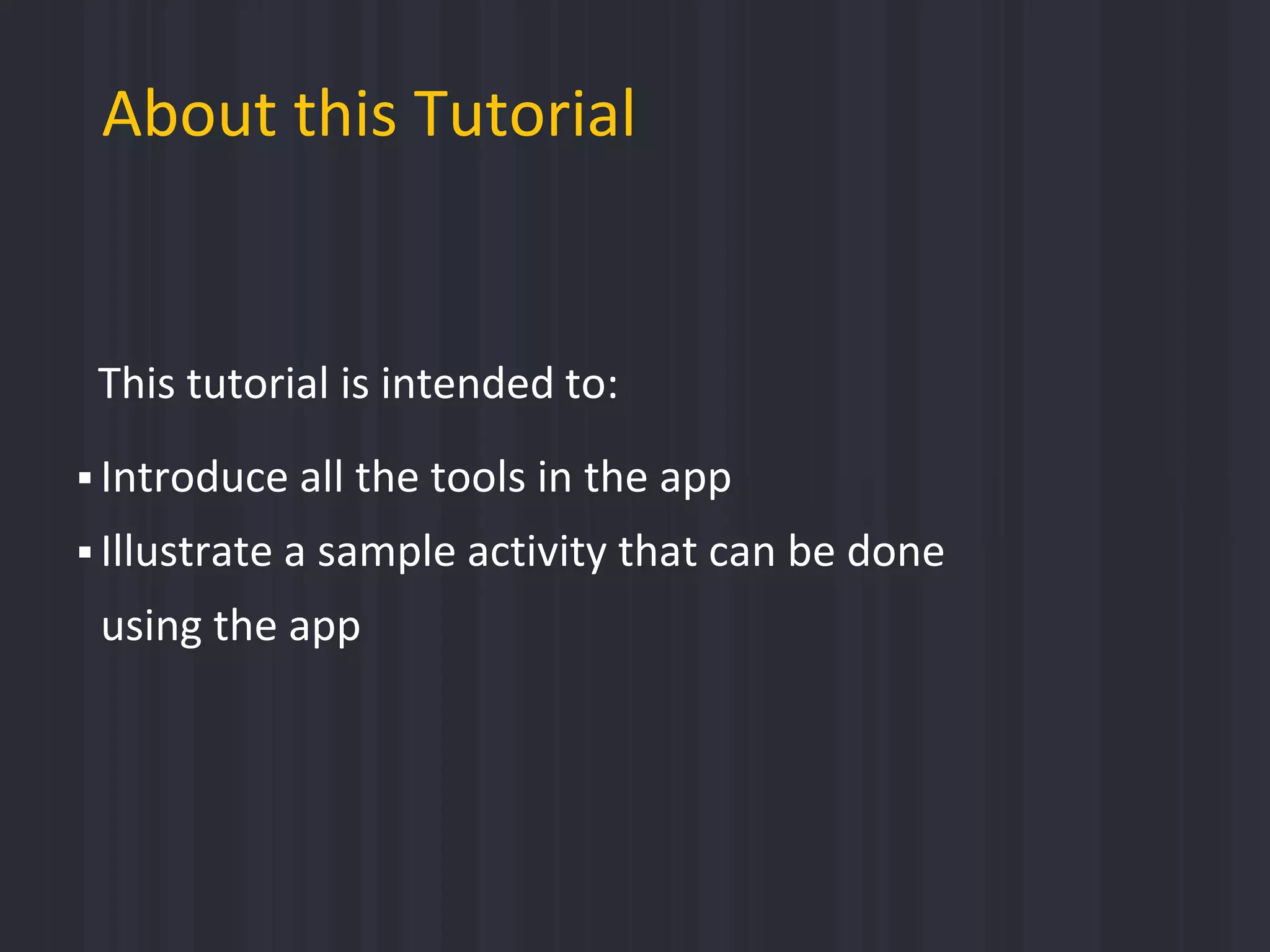 About this Tutorial

This tutorial is intended to:

▪ Introduce all the tools in the app
▪ Illustrate a sample activity that can be done using the app